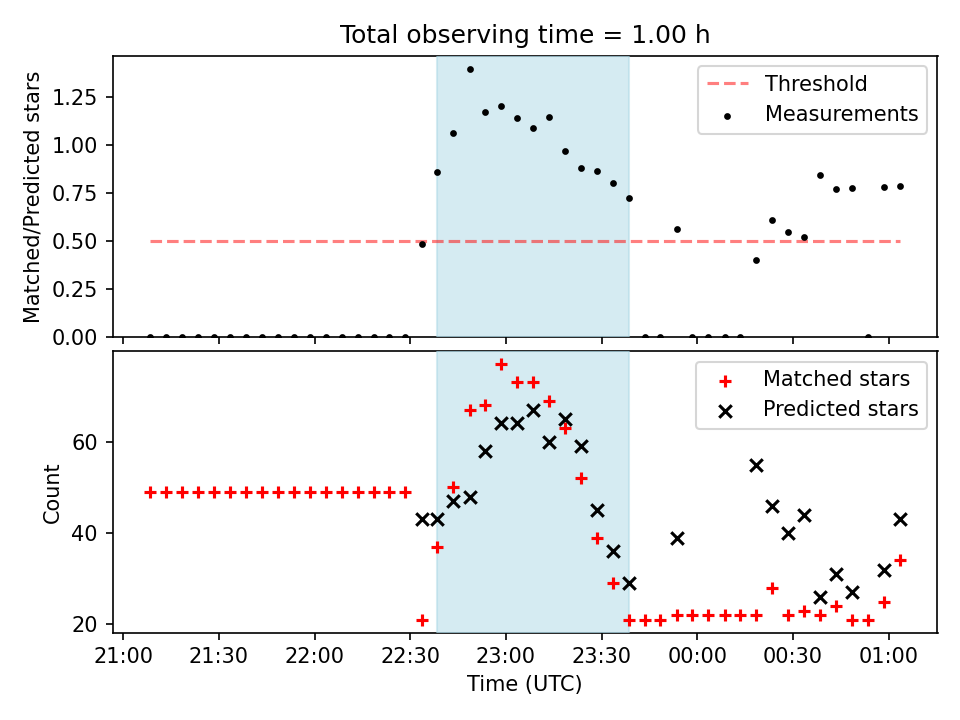 Total observing time = 1.00 h

Matched/Predicted stars

1.25
1.00
0.75
0.50
0.25
0.00

Threshold
Measurements

Count

60
40
20

Matched stars
Predicted stars

21:00 21:30 22:00 22:30 23:00 23:30 00:00 00:30 01:00

Time (UTC)